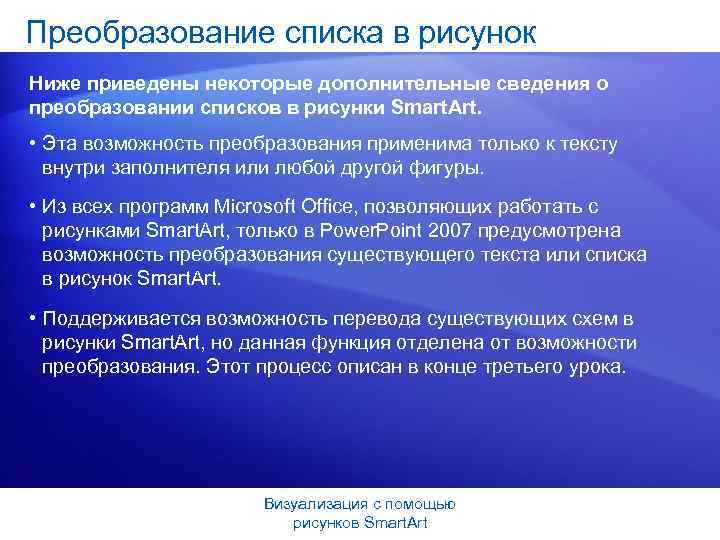 Преобразование списка в рисунок

Ниже приведены некоторые дополнительные сведения о преобразовании списков в рисунки SmartArt.

• Эта возможность преобразования применима только к тексту внутри заполнителя или любой другой фигуры.

• Из всех программ Microsoft Office, позволяющих работать с рисунками SmartArt, только в PowerPoint 2007 предусмотрена возможность преобразования существующего текста или списка в рисунок SmartArt.

• Поддерживается возможность перевода существующих схем в рисунки SmartArt, но данная функция отделена от возможности преобразования. Этот процесс описан в конце третьего урока.

Визуализация с помощью рисунков SmartArt